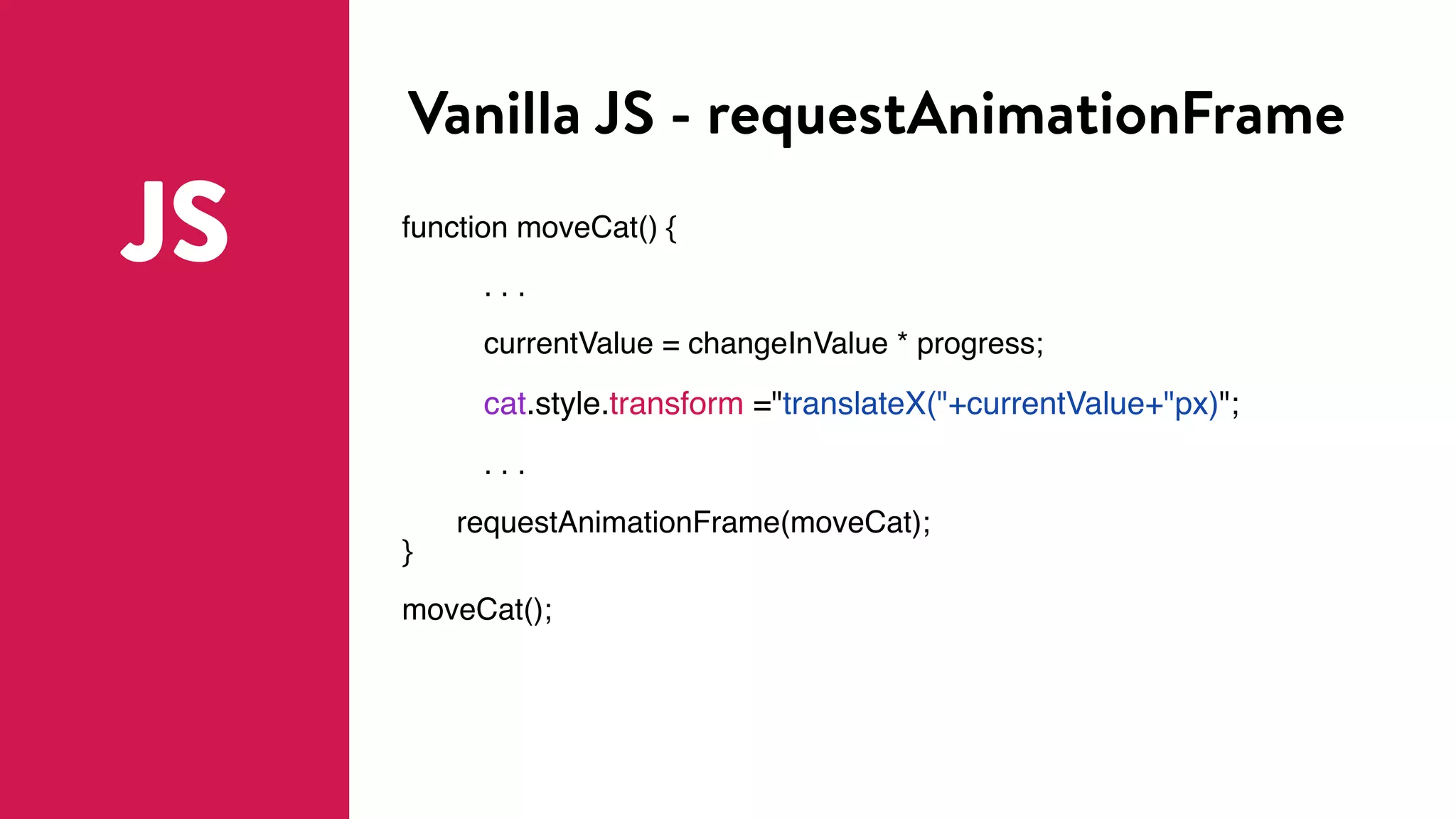 JS

Vanilla JS - requestAnimationFrame

function moveCat() {

. . .

currentValue = changeInValue * progress;

cat.style.transform ="translateX("+currentValue+"px)";

. . .

requestAnimationFrame(moveCat);
}

moveCat();